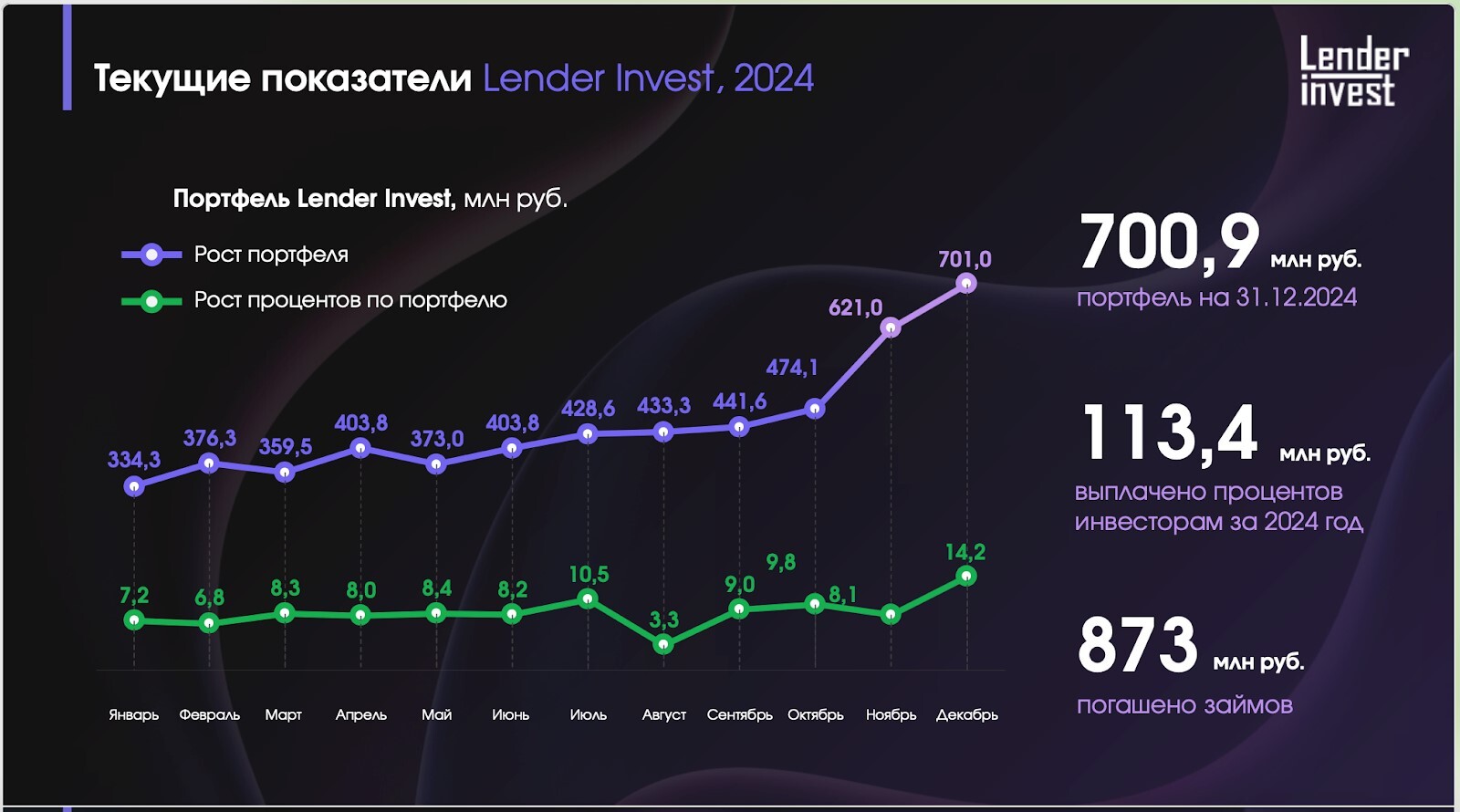 Текущие показатели Lender Invest, 2024

Lender invest

Портфель Lender Invest, млн руб.

Рост портфеля

Рост процентов по портфелю

334,3
376,3
359,5
403,8
373,0
403,8
428,6
433,3
441,6
474,1
621,0
701,0

7,2
6,8
8,3
8,0
8,4
8,2
10,5
3,3
9,0
9,8
8,1
14,2

Январь Февраль Март Апрель Май Июнь Июль Август Сентябрь Октябрь Ноябрь Декабрь

700,9 млн руб.
портфель на 31.12.2024

113,4 млн руб.
выплачено процентов инвесторам за 2024 год

873 млн руб.
погашено займов